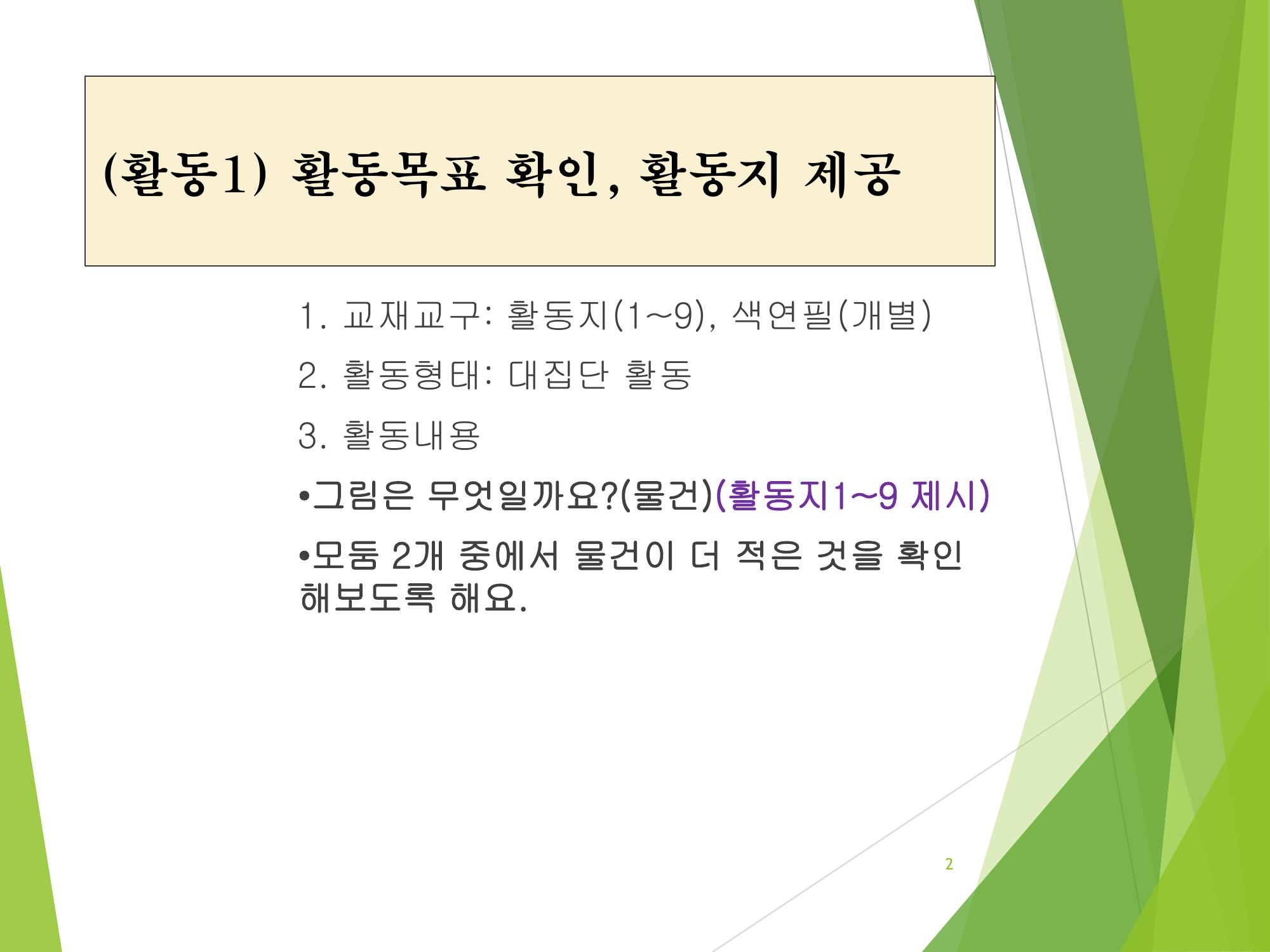 (활동1) 활동목표 확인, 활동지 제공

1. 교재교구: 활동지(1~9), 색연필(개별)

2. 활동형태: 대집단 활동

3. 활동내용

•그림은 무엇일까요?(물건)(활동지1~9 제시)

•모둠 2개 중에서 물건이 더 적은 것을 확인 해보도록 해요.

2